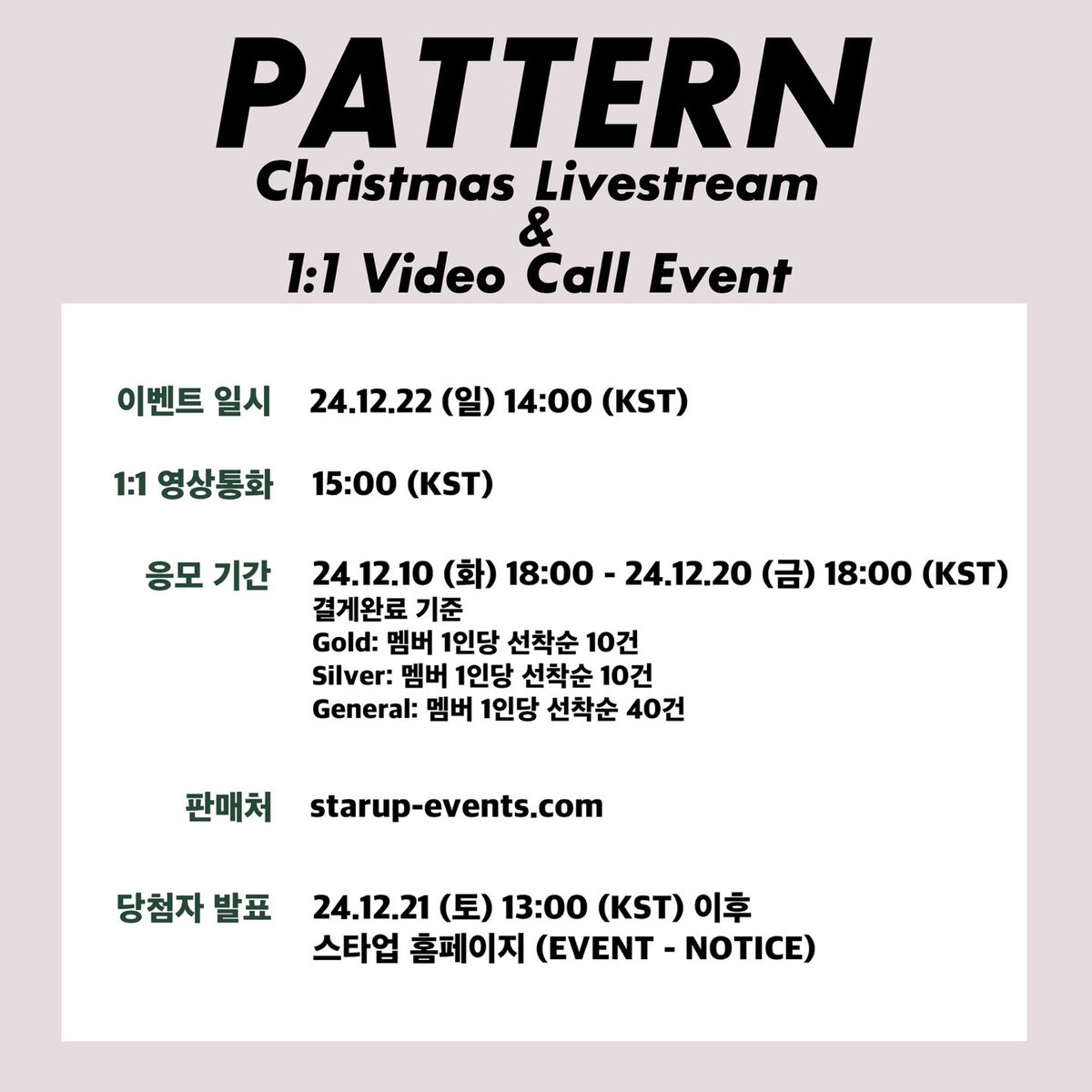 PATTERN
Christmas Livestream
&
1:1 Video Call Event

이벤트 일시 24.12.22 (일) 14:00 (KST)

1:1 영상통화 15:00 (KST)

응모 기간 24.12.10 (화) 18:00 - 24.12.20 (금) 18:00 (KST)
결게완료 기준
Gold: 멤버 1인당 선착순 10건
Silver: 멤버 1인당 선착순 10건
General: 멤버 1인당 선착순 40건

판매처 starup-events.com

당첨자 발표 24.12.21 (토) 13:00 (KST) 이후
스타업 홈페이지 (EVENT - NOTICE)